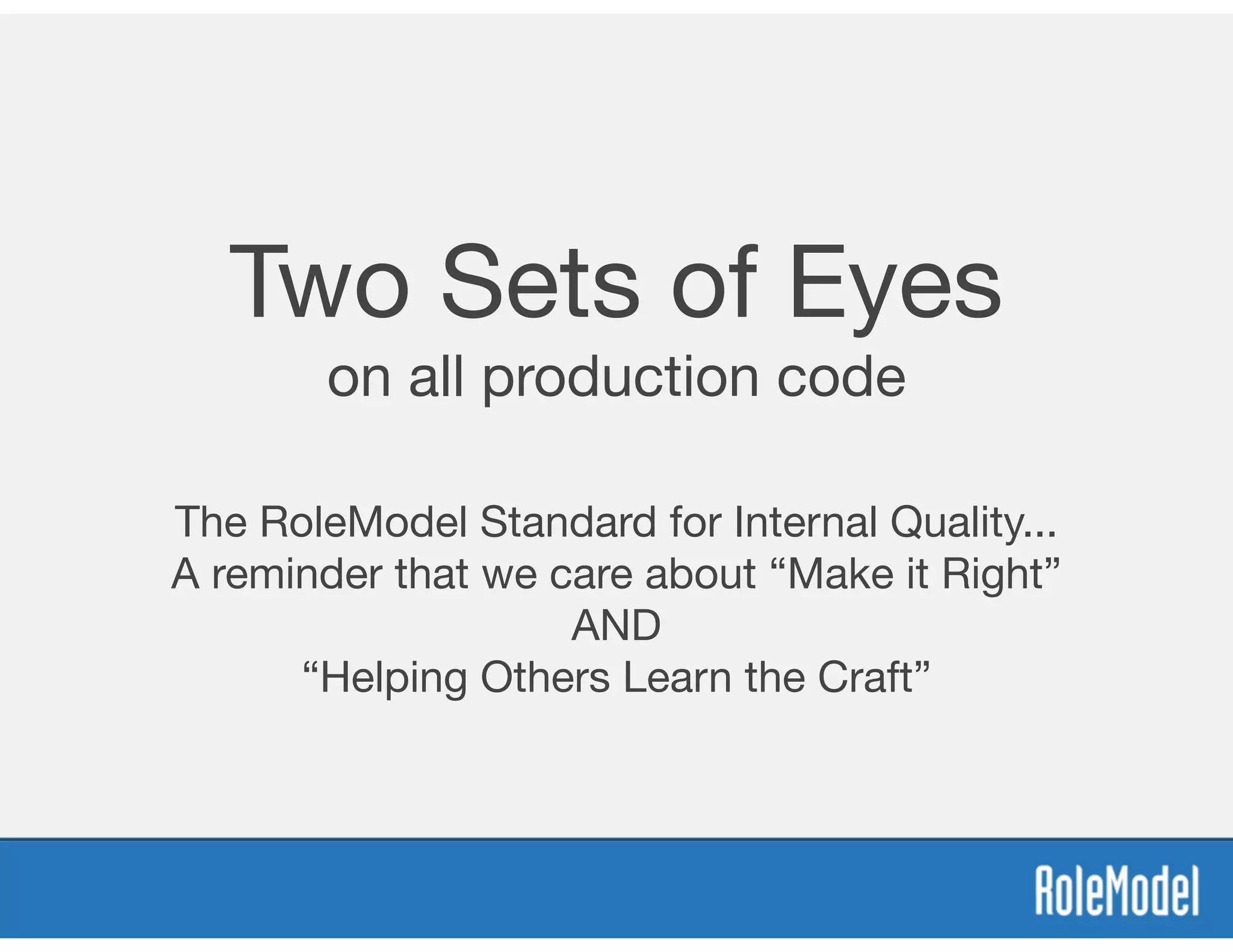 Two Sets of Eyes
on all production code

The RoleModel Standard for Internal Quality...
A reminder that we care about “Make it Right”
AND
“Helping Others Learn the Craft”

RoleModel